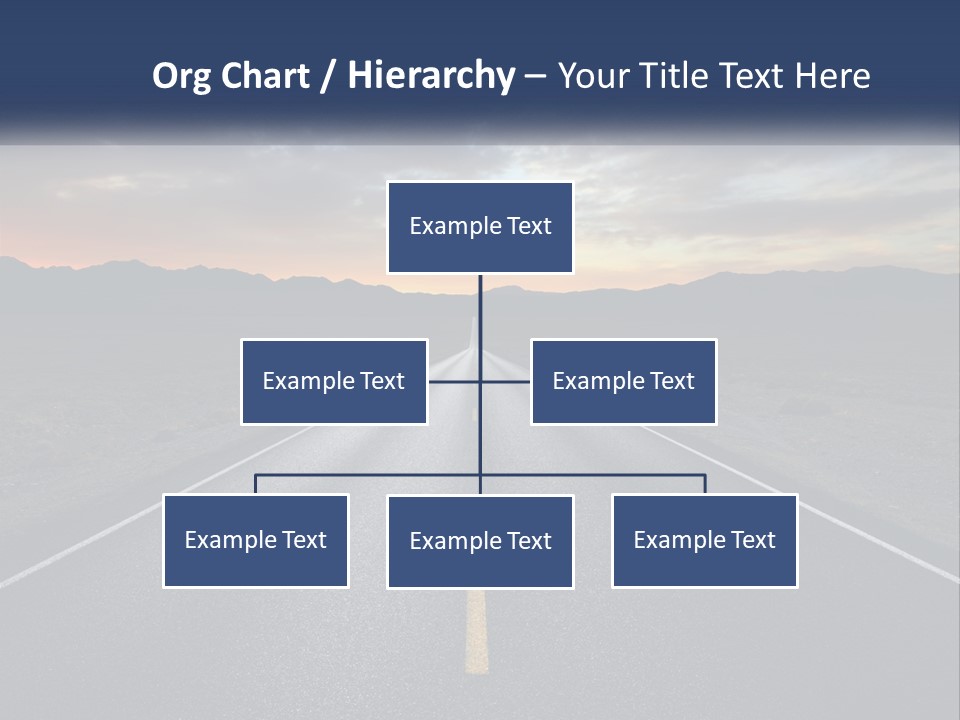 Org Chart / Hierarchy – Your Title Text Here

Example Text

Example Text

Example Text

Example Text

Example Text

Example Text